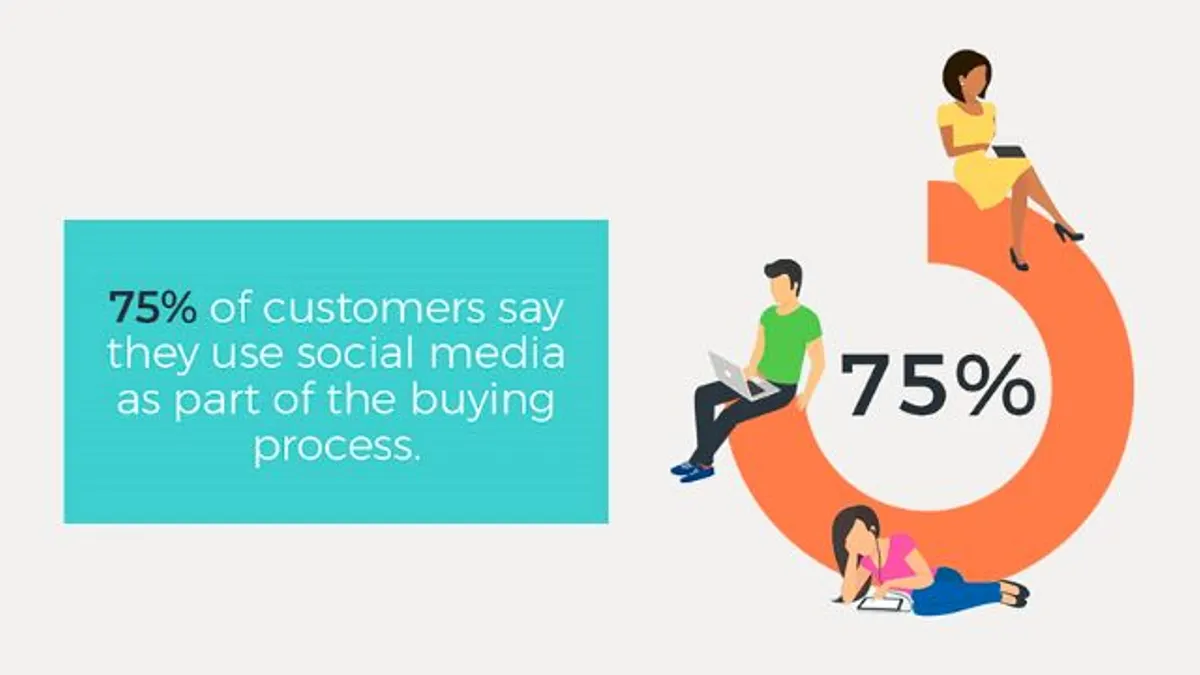 75% of customers say they use social media as part of the buying process.

75%